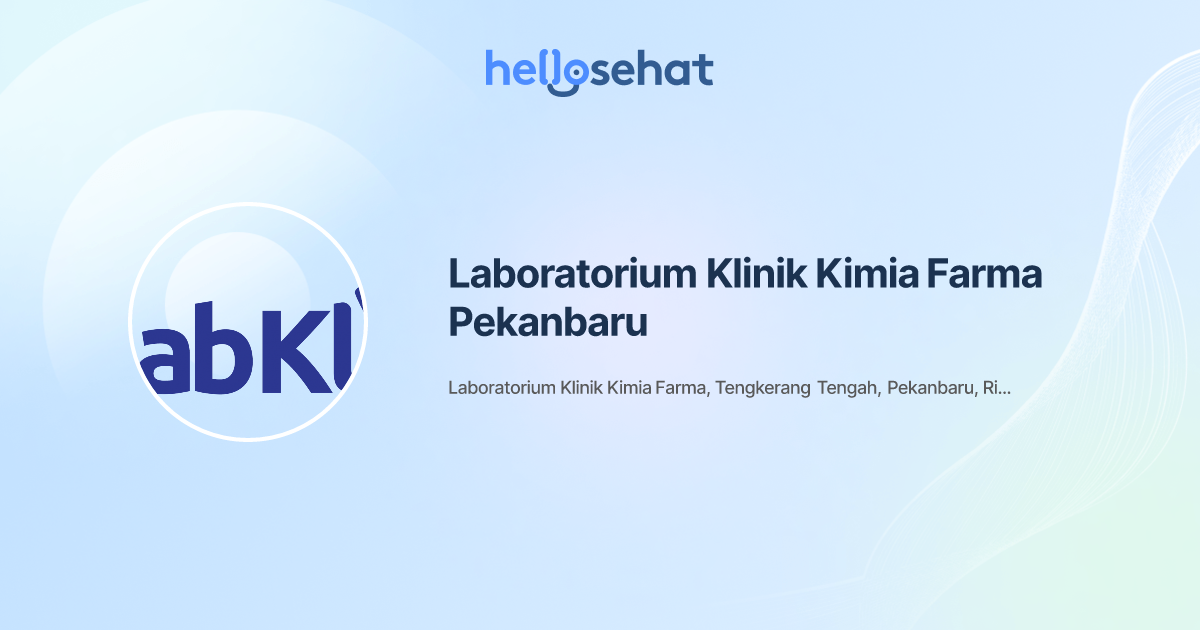 hellosehat

abKl

Laboratorium Klinik Kimia Farma Pekanbaru

Laboratorium Klinik Kimia Farma, Tengkerang Tengah, Pekanbaru, Ri...